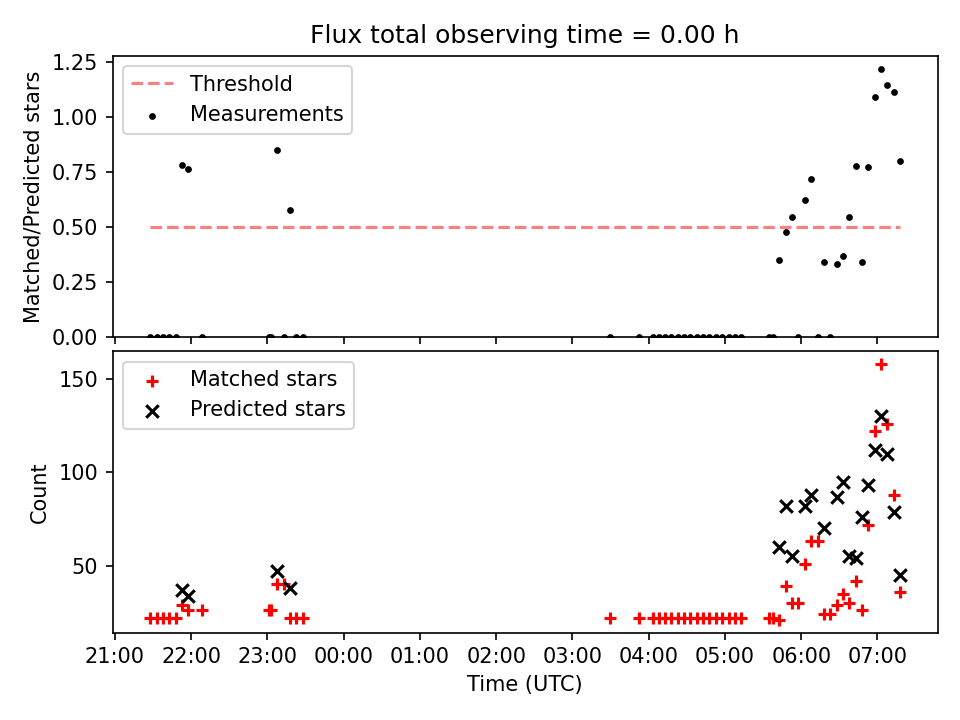 Flux total observing time = 0.00 h

Threshold
Measurements

Matched/Predicted stars

1.25
1.00
0.75
0.50
0.25
0.00

Matched stars
Predicted stars

Count

150
100
50

21:00 22:00 23:00 00:00 01:00 02:00 03:00 04:00 05:00 06:00 07:00

Time (UTC)